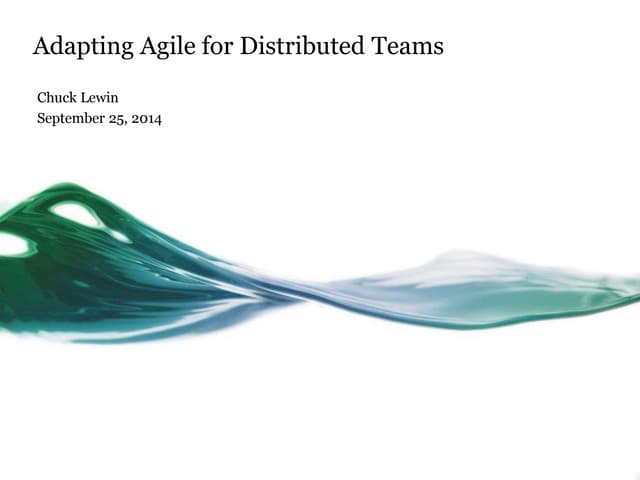 Adapting Agile for Distributed Teams

Chuck Lewin
September 25, 2014